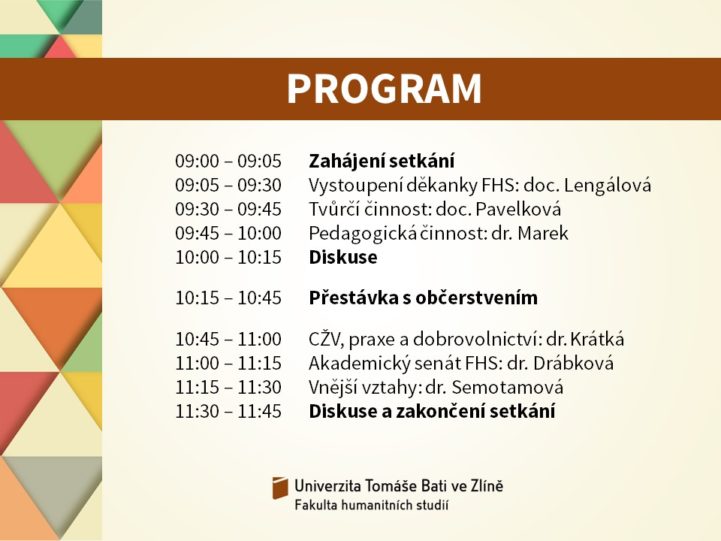 PROGRAM

09:00 – 09:05 Zahájení setkání
09:05 – 09:30 Vystoupení děkanky FHS: doc. Lengálová
09:30 – 09:45 Tvůrčí činnost: doc. Pavelková
09:45 – 10:00 Pedagogická činnost: dr. Marek
10:00 – 10:15 Diskuse

10:15 – 10:45 Přestávka s občerstvením

10:45 – 11:00 CŽV, praxe a dobrovolnictví: dr. Krátká
11:00 – 11:15 Akademický senát FHS: dr. Drábková
11:15 – 11:30 Vnější vztahy: dr. Semotamová
11:30 – 11:45 Diskuse a zakončení setkání

Univerzita Tomáše Bati ve Zlíně
Fakulta humanitních studií